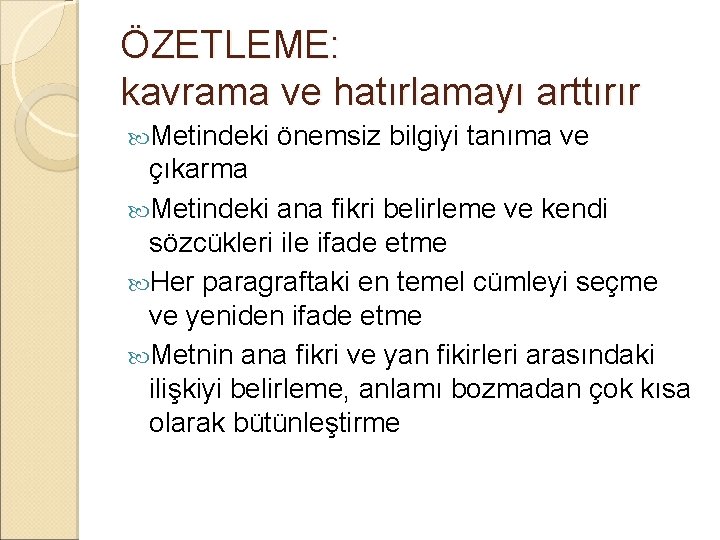 ÖZETLEME:
kavrama ve hatırlamayı arttırır

Metindeki önemsiz bilgiyi tanıma ve çıkarma

Metindeki ana fikri belirleme ve kendi sözcükleri ile ifade etme

Her paragraftaki en temel cümleyi seçme ve yeniden ifade etme

Metnin ana fikri ve yan fikirleri arasındaki ilişkiyi belirleme, anlamı bozmadan çok kısa olarak bütünleştirme